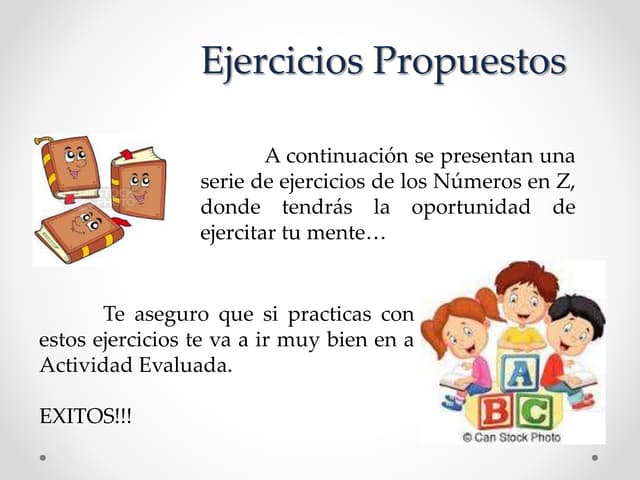 Ejercicios Propuestos

A continuación se presentan una serie de ejercicios de los Números en Z, donde tendrás la oportunidad de ejercitar tu mente…

Te aseguro que si practicas con estos ejercicios te va a ir muy bien en a Actividad Evaluada.

EXITOS!!!

A
B C

© Can Stock Photo